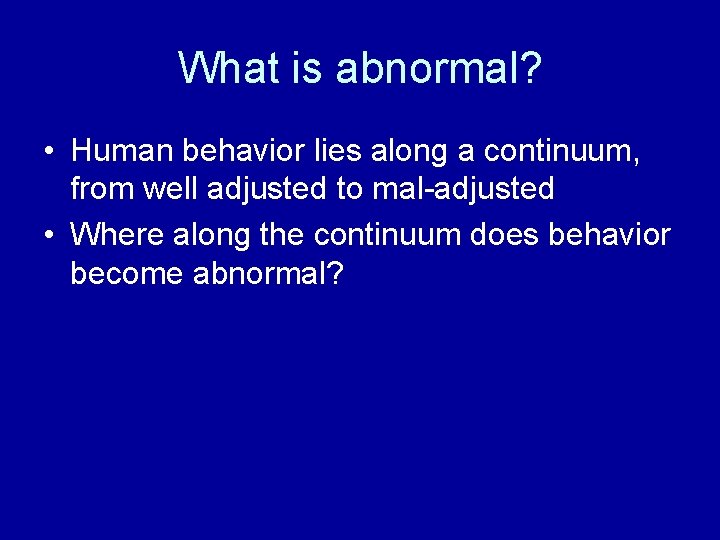 What is abnormal?

• Human behavior lies along a continuum, from well adjusted to mal-adjusted

• Where along the continuum does behavior become abnormal?